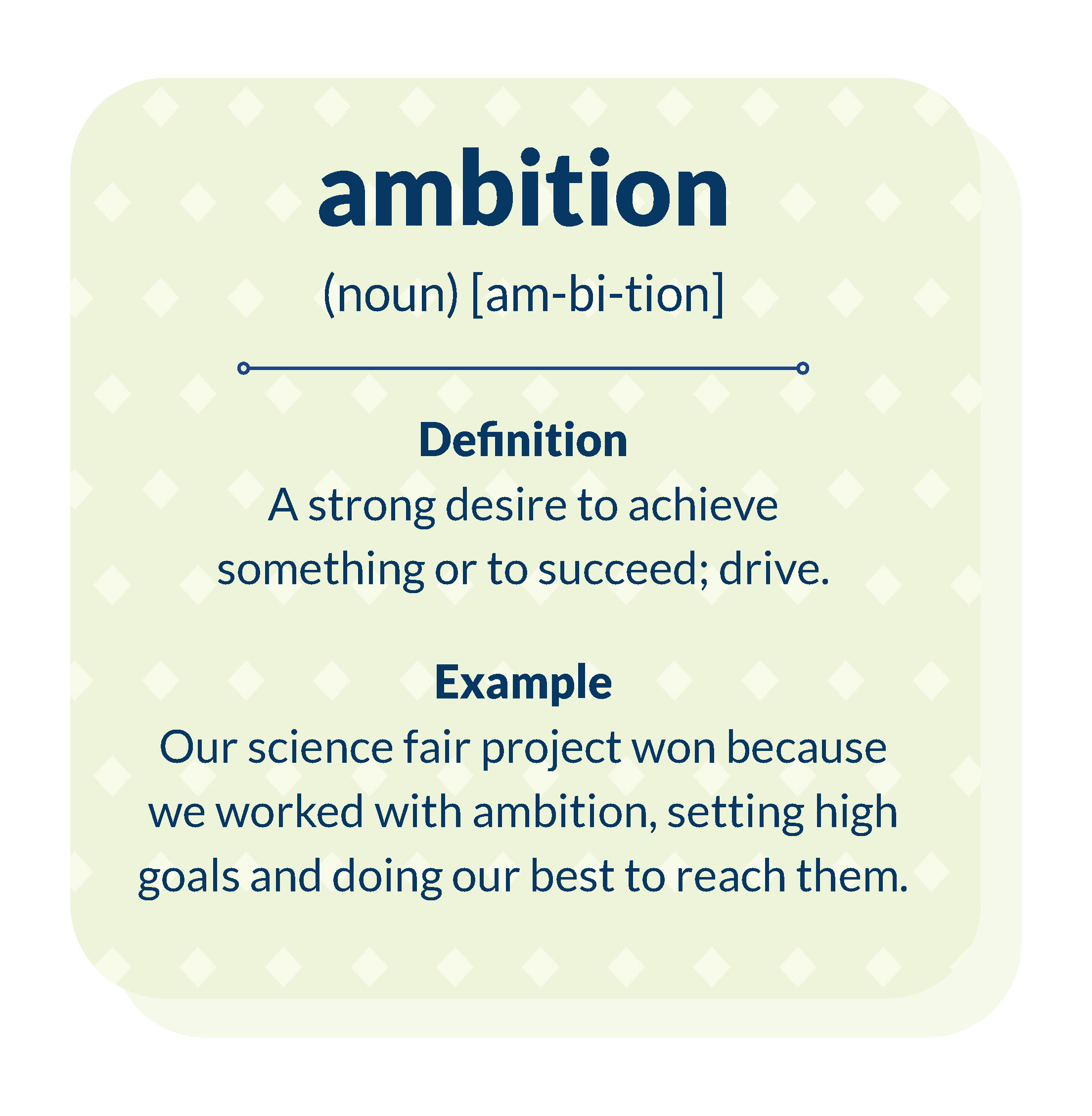 ambition

(noun) [am-bi-tion]

Definition

A strong desire to achieve something or to succeed; drive.

Example

Our science fair project won because we worked with ambition, setting high goals and doing our best to reach them.